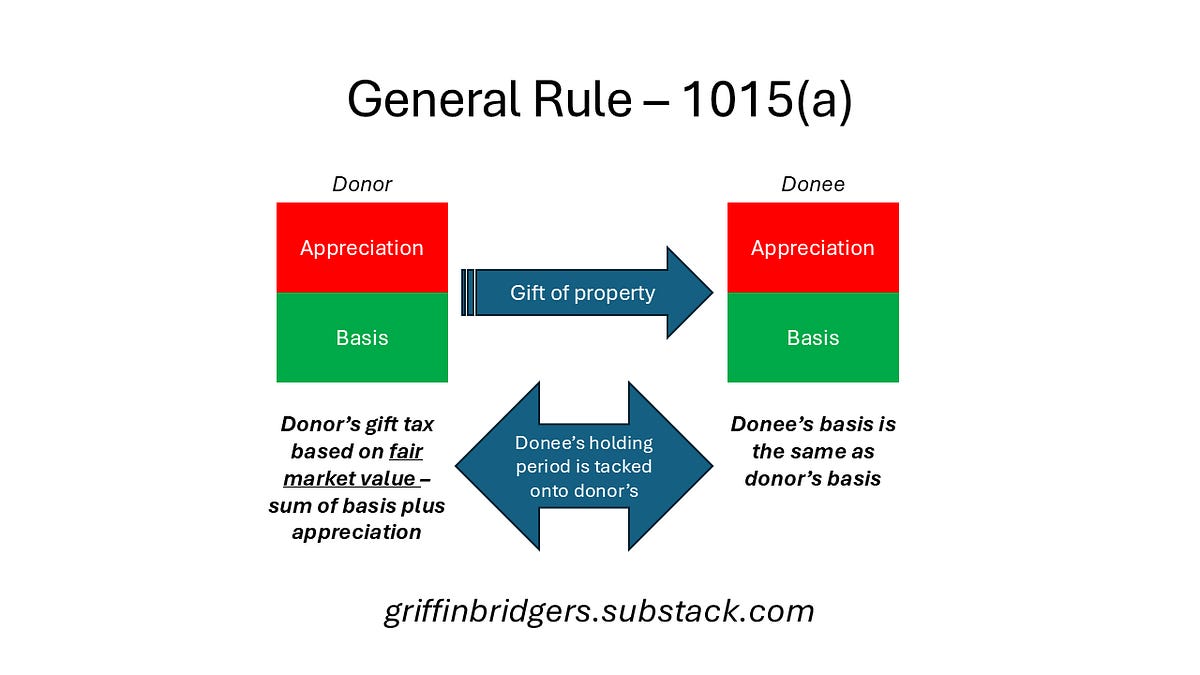 General Rule – 1015(a)

Donor

Appreciation

Basis

Gift of property

Donee

Appreciation

Basis

Donor's gift tax based on fair market value – sum of basis plus appreciation

Donee's holding period is tacked onto donor's

Donee's basis is the same as donor's basis

griffinbridgers.substack.com